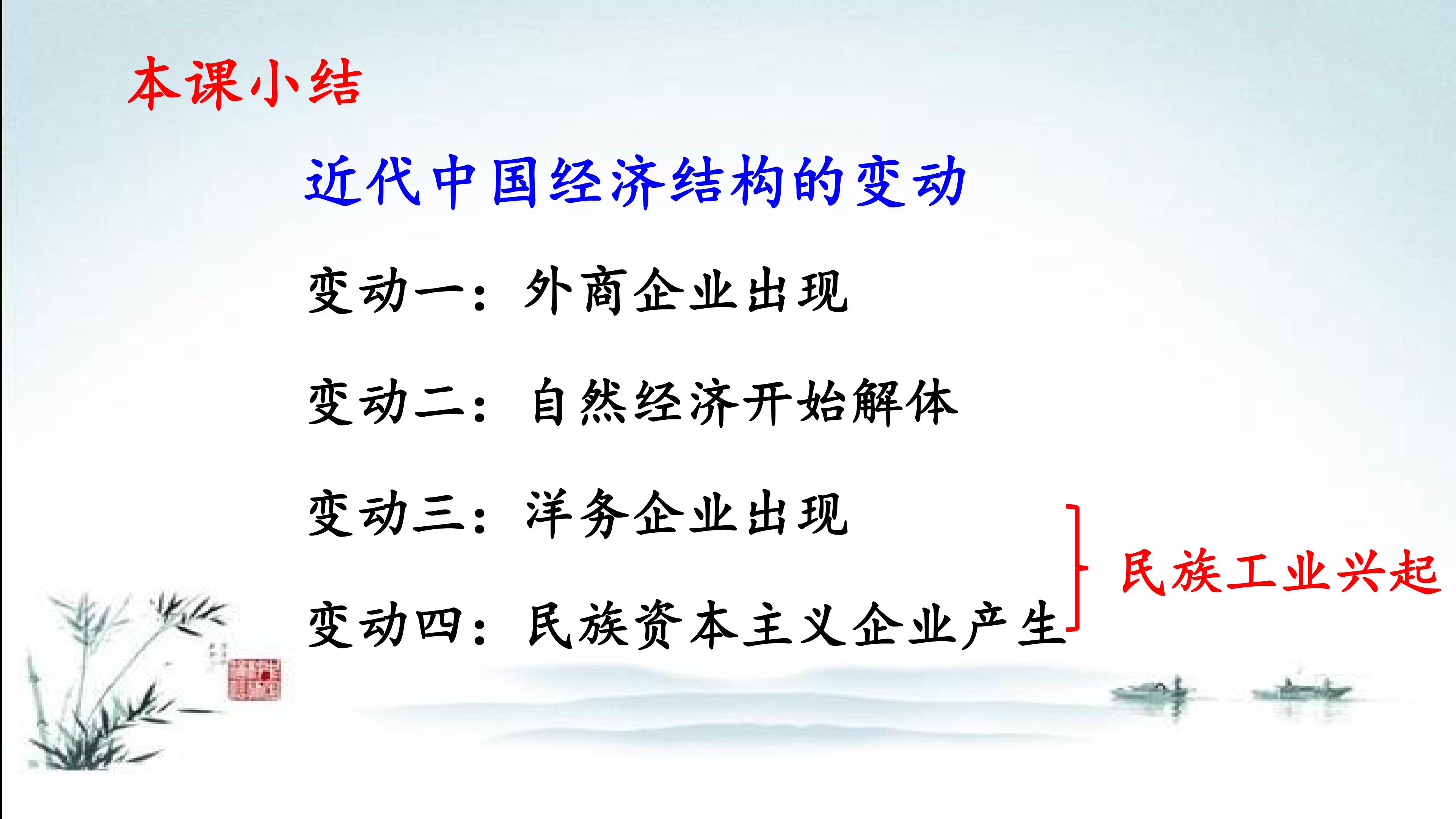 本课小结

近代中国经济结构的变动

变动一：外商企业出现

变动二：自然经济开始解体

变动三：洋务企业出现

变动四：民族资本主义企业产生

民族工业兴起